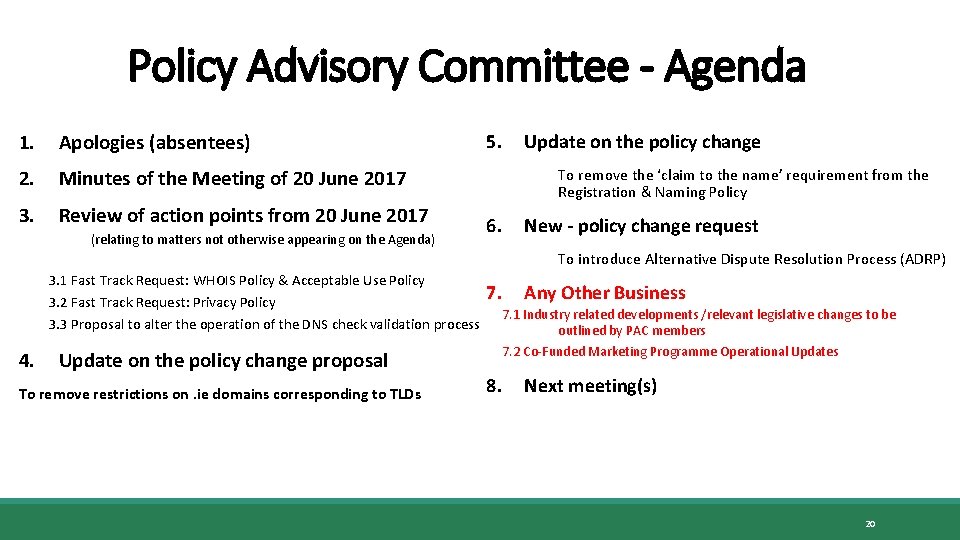 Policy Advisory Committee - Agenda

1. Apologies (absentees)

2. Minutes of the Meeting of 20 June 2017

3. Review of action points from 20 June 2017

(relating to matters not otherwise appearing on the Agenda)

3.1 Fast Track Request: WHOIS Policy & Acceptable Use Policy

3.2 Fast Track Request: Privacy Policy

3.3 Proposal to alter the operation of the DNS check validation process

4. Update on the policy change proposal

To remove restrictions on .ie domains corresponding to TLDs

5. Update on the policy change

To remove the 'claim to the name' requirement from the Registration & Naming Policy

6. New - policy change request

To introduce Alternative Dispute Resolution Process (ADRP)

7. Any Other Business

7.1 Industry related developments /relevant legislative changes to be outlined by PAC members

7.2 Co-Funded Marketing Programme Operational Updates

8. Next meeting(s)

20